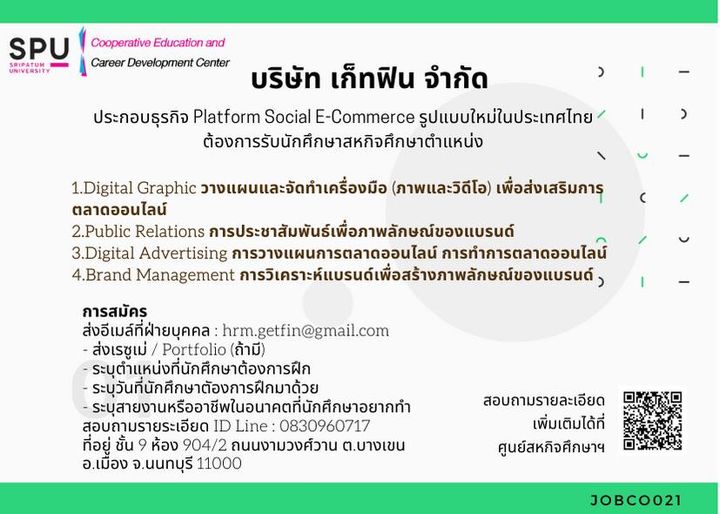 SPU
SRIPATUM UNIVERSITY

Cooperative Education and Career Development Center

บริษัท เก็ทฟิน จำกัด

ประกอบธุรกิจ Platform Social E-Commerce รูปแบบใหม่ในประเทศไทย ต้องการรับนักศึกษาสหกิจศึกษาตำแหน่ง

1.Digital Graphic วางแผนและจัดทำเครื่องมือ (ภาพและวิดีโอ) เพื่อส่งเสริมการตลาดออนไลน์
2.Public Relations การประชาสัมพันธ์เพื่อภาพลักษณ์ของแบรนด์
3.Digital Advertising การวางแผนการตลาดออนไลน์ การทำการตลาดออนไลน์
4.Brand Management การวิเคราะห์แบรนด์เพื่อสร้างภาพลักษณ์ของแบรนด์

การสมัคร
ส่งอีเมล์ที่ฝ่ายบุคคล : hrm.getfin@gmail.com
- ส่งเรซูเม่ / Portfolio (ถ้ามี)
- ระบุตำแหน่งที่นักศึกษาต้องการฝึก
- ระบุวันที่นักศึกษาต้องการฝึกมาด้วย
- ระบุสายงานหรืออาชีพในอนาคตที่นักศึกษาอยากทำ
สอบถามรายระเอียด ID Line : 0830960717
ที่อยู่ ชั้น 9 ห้อง 904/2 ถนนงามวงศ์วาน ต.บางเขน อ.เมือง จ.นนทบุรี 11000

สอบถามรายละเอียด
เพิ่มเติมได้ที่
ศูนย์สหกิจศึกษาฯ

JOBCO021